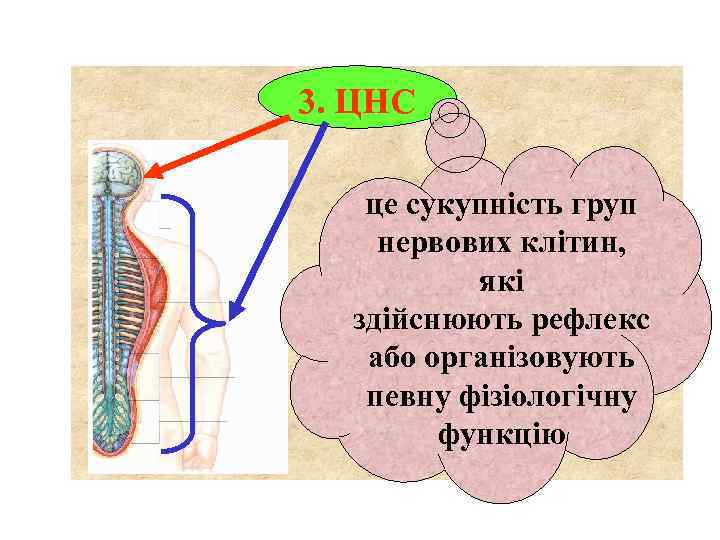 3. ЦНС

це сукупність груп нервових клітин, які здійснюють рефлекс або організовують певну фізіологічну функцію